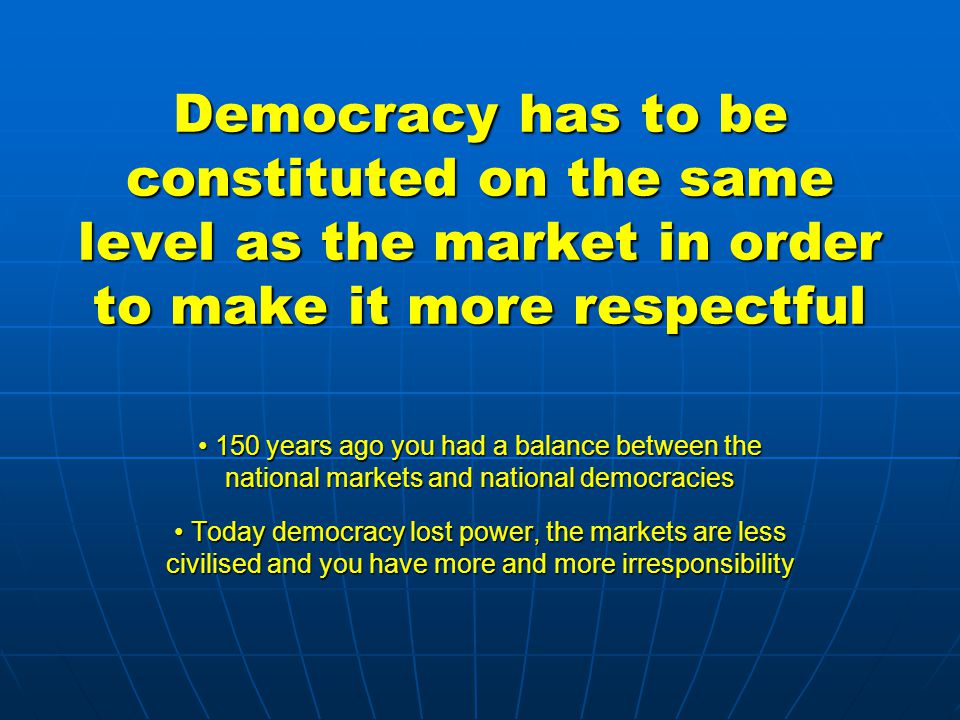 Democracy has to be constituted on the same level as the market in order to make it more respectful

• 150 years ago you had a balance between the national markets and national democracies

• Today democracy lost power, the markets are less civilised and you have more and more irresponsibility